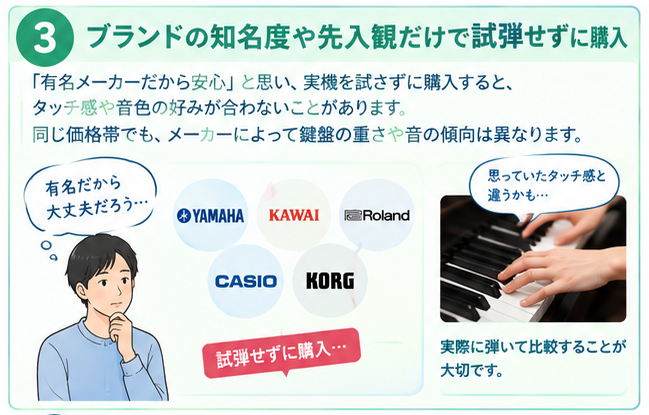 3 ブランドの知名度や先入観だけで試弾せずに購入

「有名メーカーだから安心」と思い、実機を試さずに購入すると、タッチ感や音色の好みが合わないことがあります。
同じ価格帯でも、メーカーによって鍵盤の重さや音の傾向は異なります。

有名だから大丈夫だろう…

YAMAHA

KAWAI

Roland

CASIO

KORG

試弾せずに購入…

思っていたタッチ感と違うかも…

実際に弾いて比較することが大切です。